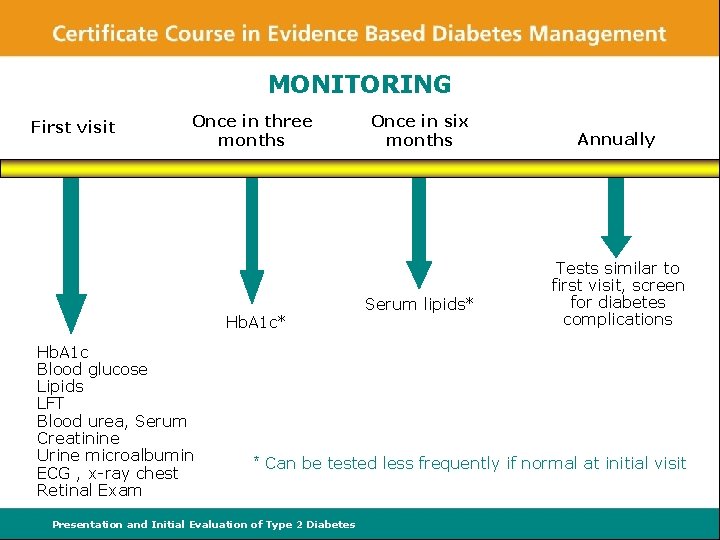 Certificate Course in Evidence Based Diabetes Management

MONITORING

First visit

Once in three months

Once in six months

Annually

HbA1c
Blood glucose
Lipids
LFT
Blood urea, Serum Creatinine
Urine microalbumin
ECG , x-ray chest
Retinal Exam

HbA1c*

Serum lipids*

Tests similar to first visit, screen for diabetes complications

* Can be tested less frequently if normal at initial visit

Presentation and Initial Evaluation of Type 2 Diabetes